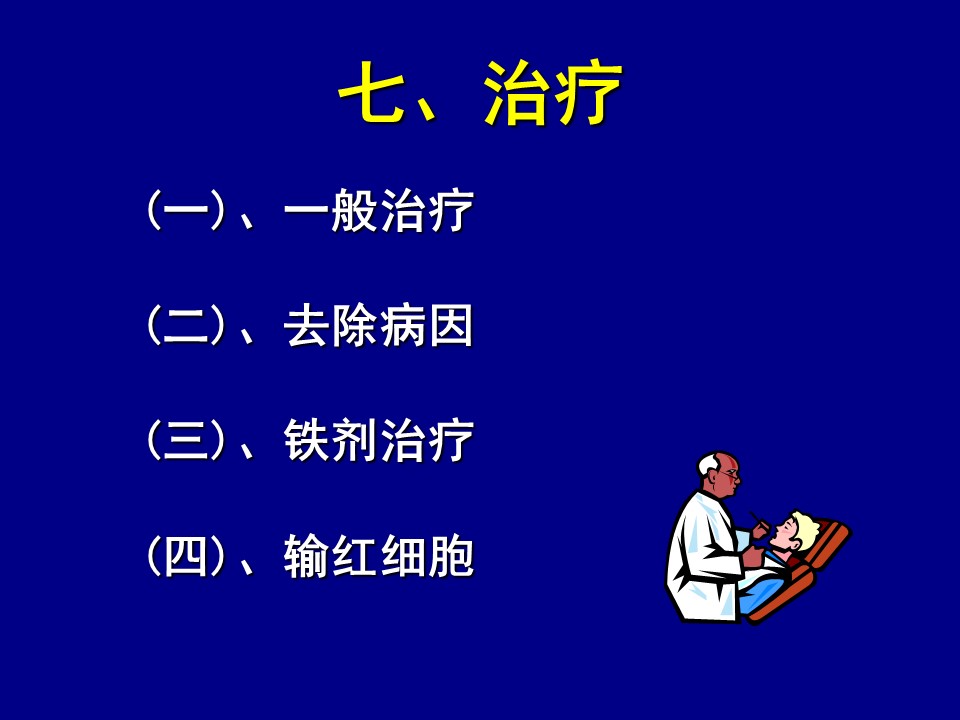 七、治疗

（一）、一般治疗

（二）、去除病因

（三）、铁剂治疗

（四）、输红细胞